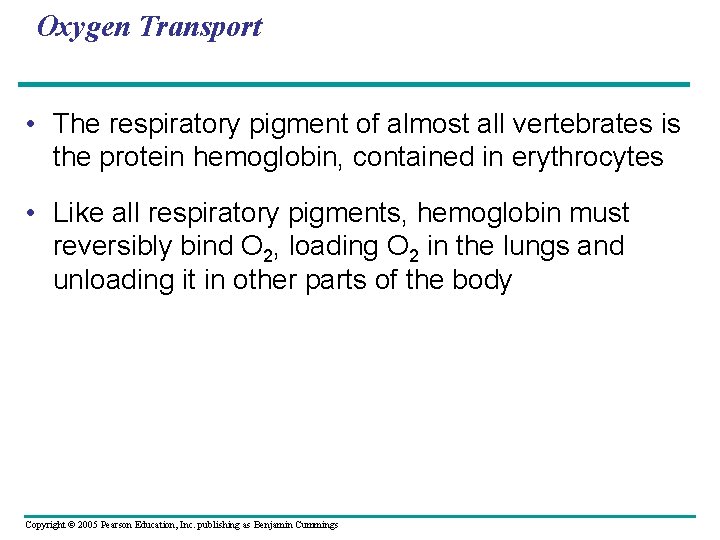 Oxygen Transport

• The respiratory pigment of almost all vertebrates is the protein hemoglobin, contained in erythrocytes

• Like all respiratory pigments, hemoglobin must reversibly bind $O_2$, loading $O_2$ in the lungs and unloading it in other parts of the body

Copyright © 2005 Pearson Education, Inc. publishing as Benjamin Cummings